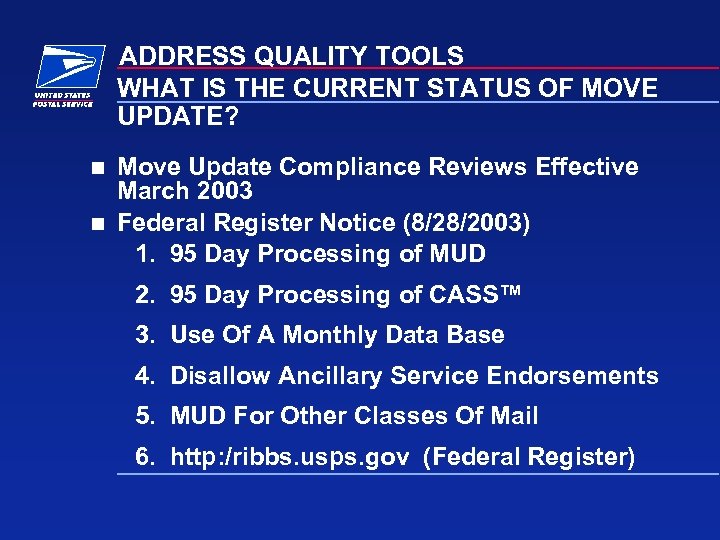 UNITED STATES POSTAL SERVICE

ADDRESS QUALITY TOOLS

WHAT IS THE CURRENT STATUS OF MOVE UPDATE?

■ Move Update Compliance Reviews Effective March 2003

■ Federal Register Notice (8/28/2003)

1. 95 Day Processing of MUD
2. 95 Day Processing of CASS™
3. Use Of A Monthly Data Base
4. Disallow Ancillary Service Endorsements
5. MUD For Other Classes Of Mail
6. http:/ribbs.usps.gov (Federal Register)